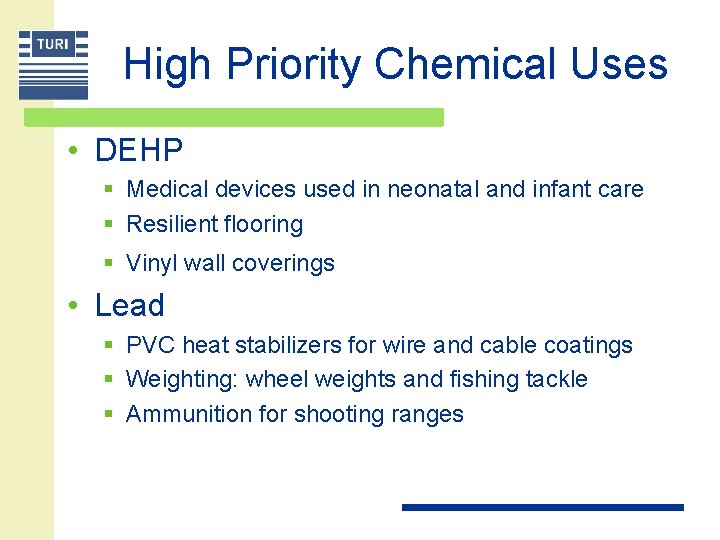 TURI

High Priority Chemical Uses

• DEHP
  ▪ Medical devices used in neonatal and infant care
  ▪ Resilient flooring
  ▪ Vinyl wall coverings

• Lead
  ▪ PVC heat stabilizers for wire and cable coatings
  ▪ Weighting: wheel weights and fishing tackle
  ▪ Ammunition for shooting ranges